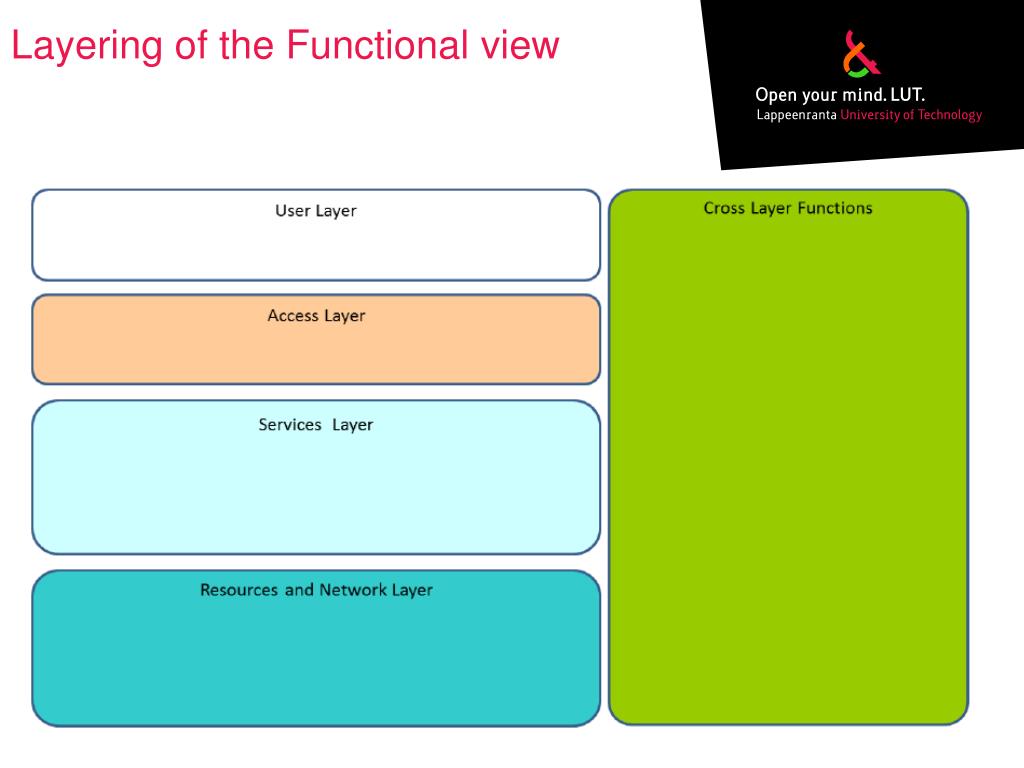 Layering of the Functional view

Open your mind. LUT.
Lappeenranta University of Technology

User Layer

Access Layer

Services Layer

Resources and Network Layer

Cross Layer Functions